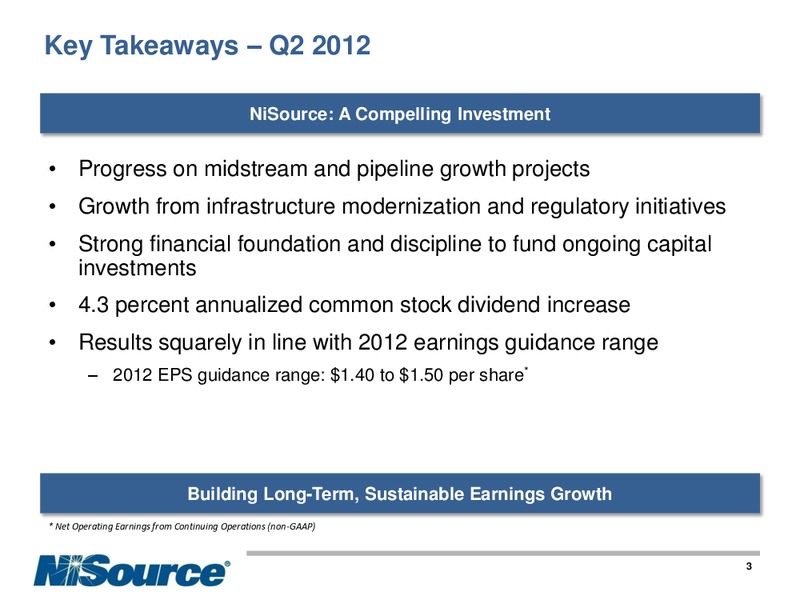 Key Takeaways – Q2 2012

NiSource: A Compelling Investment

• Progress on midstream and pipeline growth projects
• Growth from infrastructure modernization and regulatory initiatives
• Strong financial foundation and discipline to fund ongoing capital investments
• 4.3 percent annualized common stock dividend increase
• Results squarely in line with 2012 earnings guidance range
– 2012 EPS guidance range: \$1.40 to \$1.50 per share*

Building Long-Term, Sustainable Earnings Growth

* Net Operating Earnings from Continuing Operations (non-GAAP)

NiSource®

3